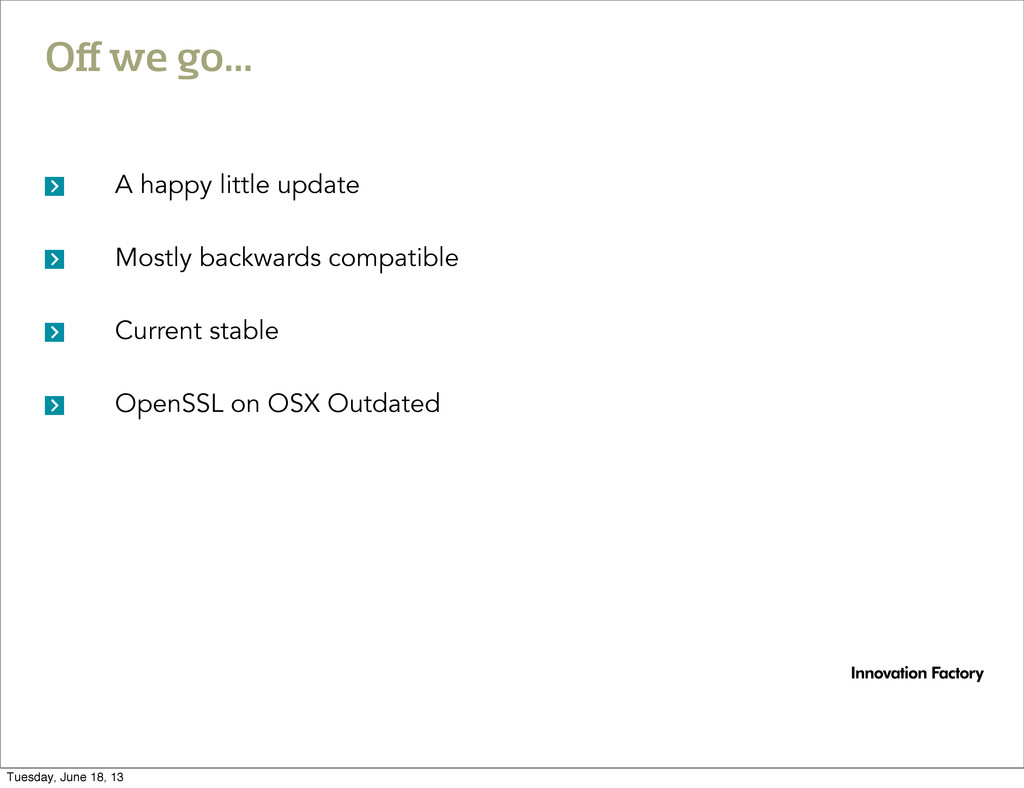 Off we go...

A happy little update

Mostly backwards compatible

Current stable

OpenSSL on OSX Outdated

Innovation Factory

Tuesday, June 18, 13